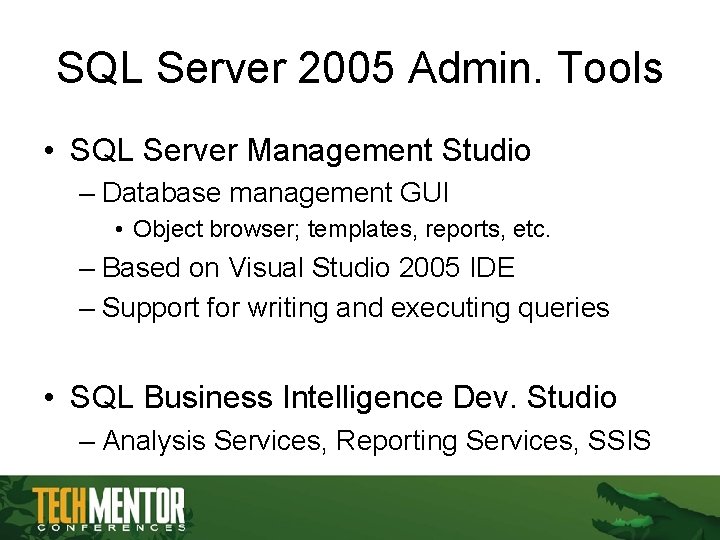 SQL Server 2005 Admin. Tools

• SQL Server Management Studio
– Database management GUI
• Object browser; templates, reports, etc.
– Based on Visual Studio 2005 IDE
– Support for writing and executing queries

• SQL Business Intelligence Dev. Studio
– Analysis Services, Reporting Services, SSIS

TECHMENTOR CONFERENCES